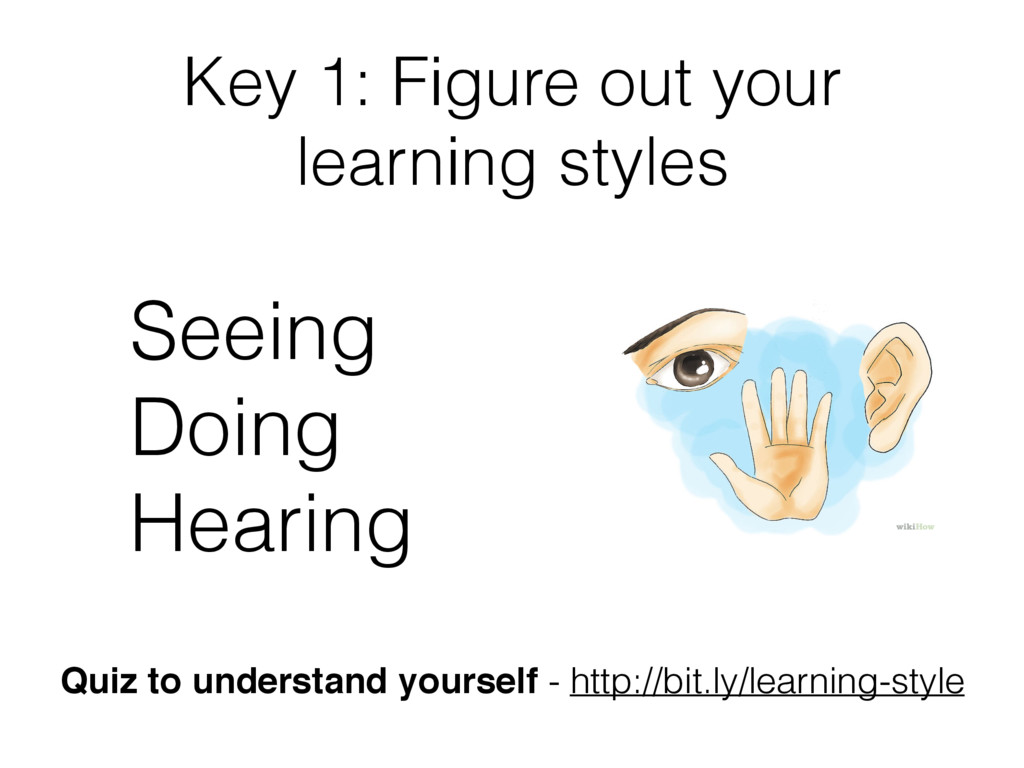 Key 1: Figure out your learning styles

Seeing
Doing
Hearing

wikiHow

Quiz to understand yourself - http://bit.ly/learning-style